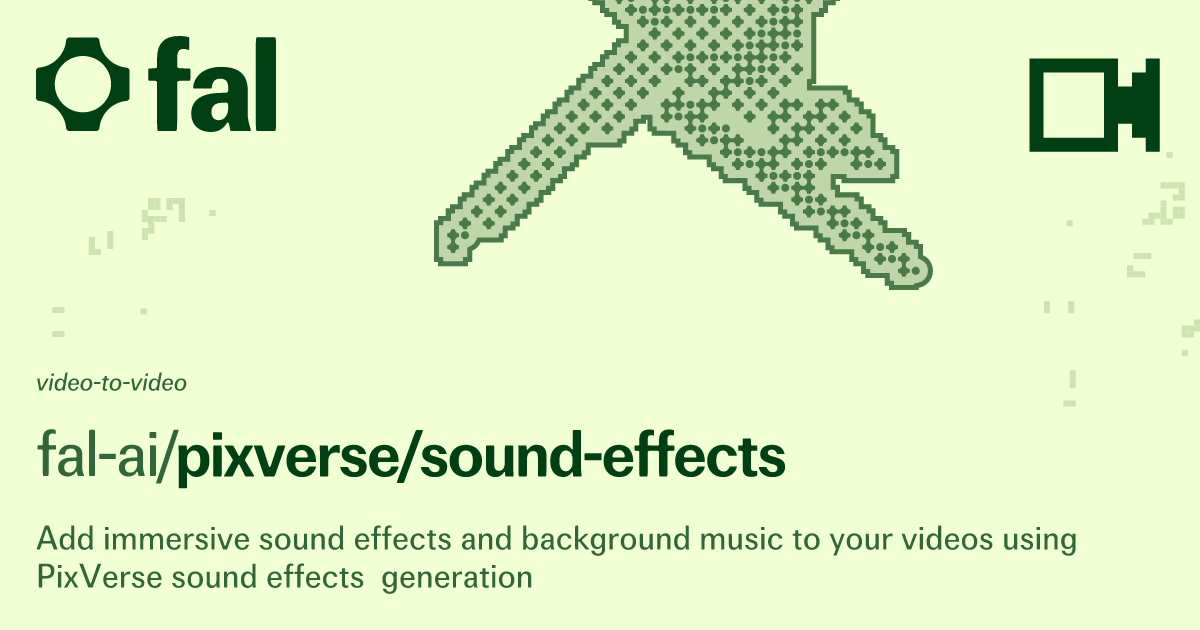 fal

video-to-video

fal-ai/pixverse/sound-effects

Add immersive sound effects and background music to your videos using PixVerse sound effects  generation